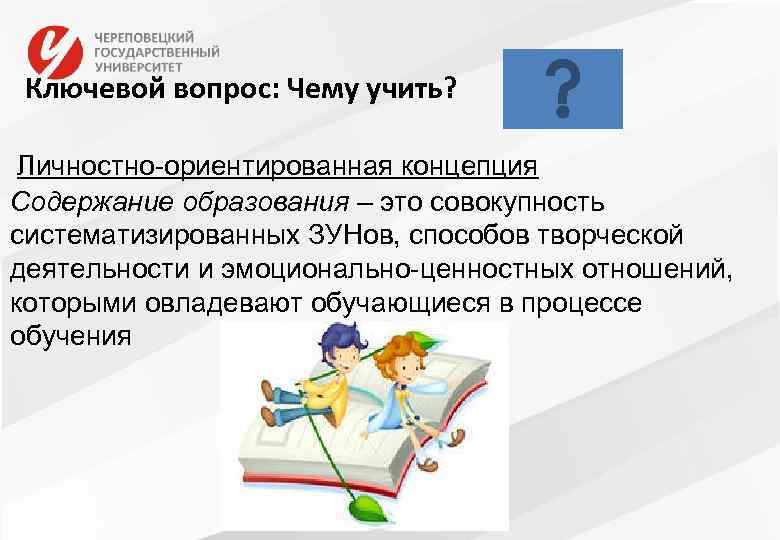 ЧЕРЕПОВЕЦКИЙ ГОСУДАРСТВЕННЫЙ УНИВЕРСИТЕТ

Ключевой вопрос: Чему учить?

?

Личностно-ориентированная концепция

Содержание образования – это совокупность систематизированных ЗУНов, способов творческой деятельности и эмоционально-ценностных отношений, которыми овладевают обучающиеся в процессе обучения